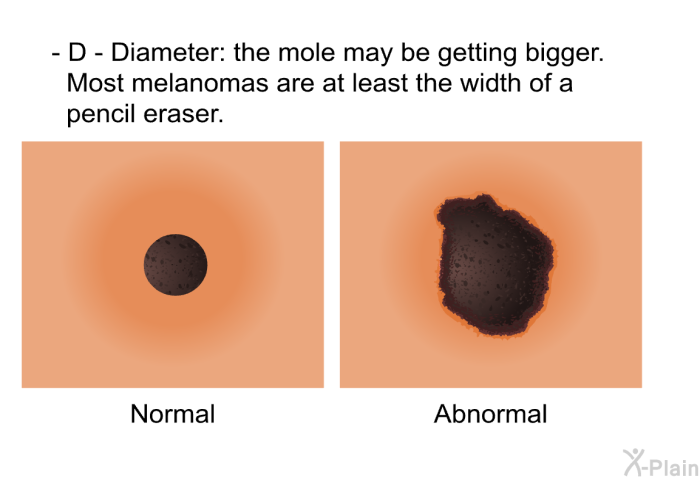 - D - Diameter: the mole may be getting bigger. Most melanomas are at least the width of a pencil eraser.

Normal

Abnormal

X-Plain